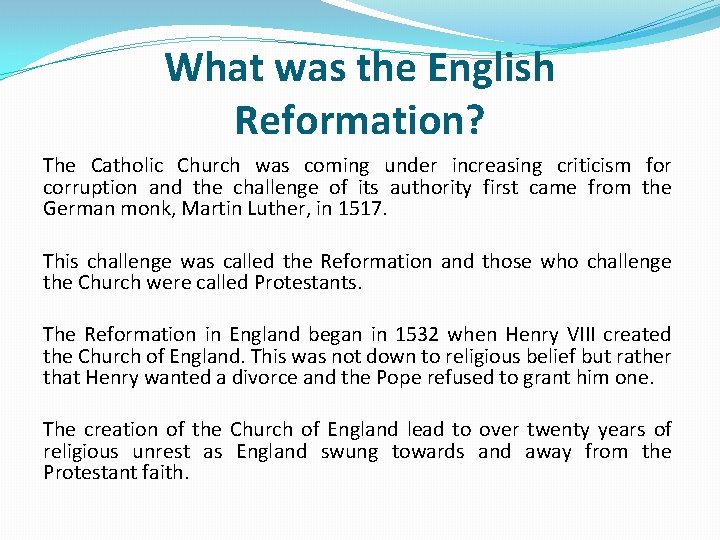 What was the English Reformation?

The Catholic Church was coming under increasing criticism for corruption and the challenge of its authority first came from the German monk, Martin Luther, in 1517.

This challenge was called the Reformation and those who challenge the Church were called Protestants.

The Reformation in England began in 1532 when Henry VIII created the Church of England. This was not down to religious belief but rather that Henry wanted a divorce and the Pope refused to grant him one.

The creation of the Church of England lead to over twenty years of religious unrest as England swung towards and away from the Protestant faith.